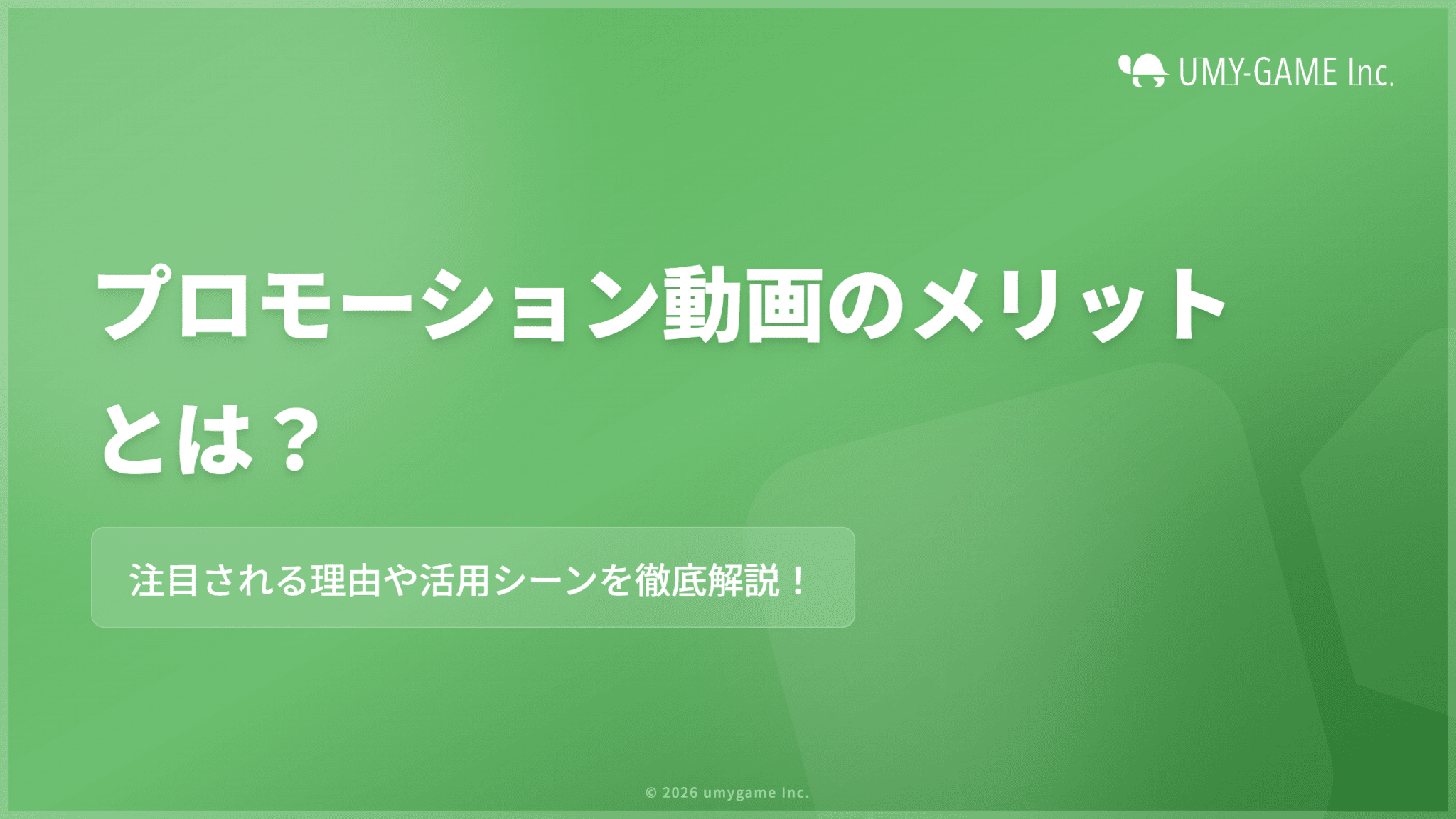 UMY-GAME Inc.

プロモーション動画のメリットとは？

注目される理由や活用シーンを徹底解説！

© 2026 umygame Inc.